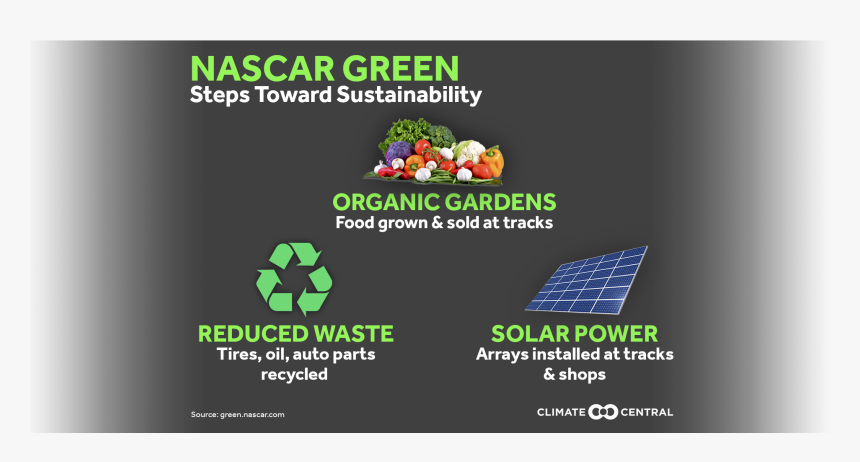 NASCAR GREEN
Steps Toward Sustainability

ORGANIC GARDENS
Food grown & sold at tracks

REDUCED WASTE
Tires, oil, auto parts recycled

SOLAR POWER
Arrays installed at tracks & shops

Source: green.nascar.com

CLIMATE CENTRAL